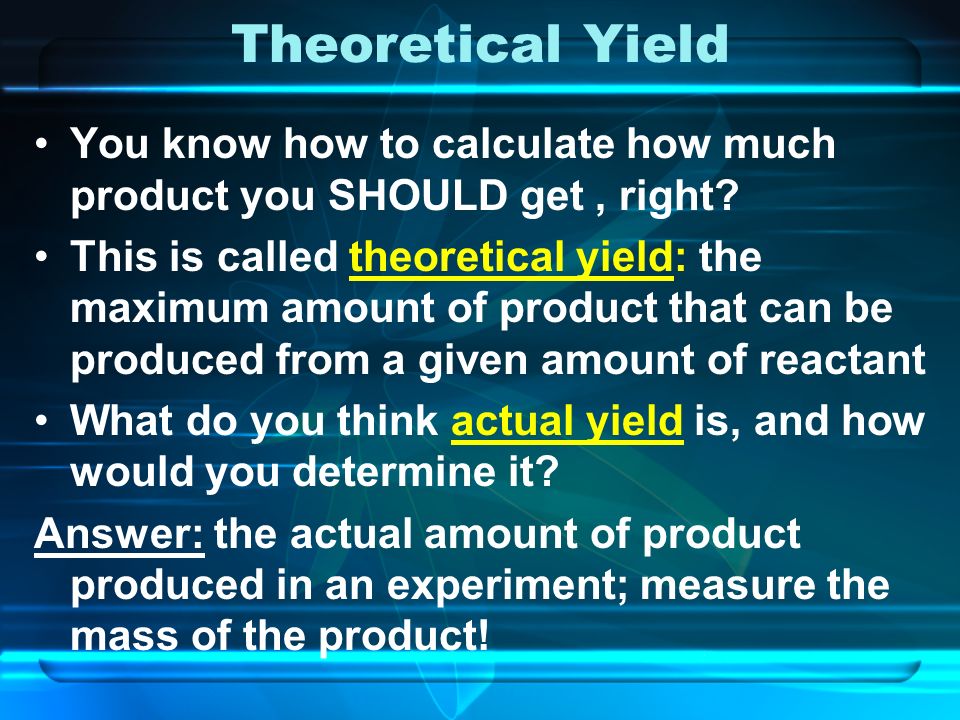 Theoretical Yield

• You know how to calculate how much product you SHOULD get , right?

• This is called theoretical yield: the maximum amount of product that can be produced from a given amount of reactant

• What do you think actual yield is, and how would you determine it?

Answer: the actual amount of product produced in an experiment; measure the mass of the product!